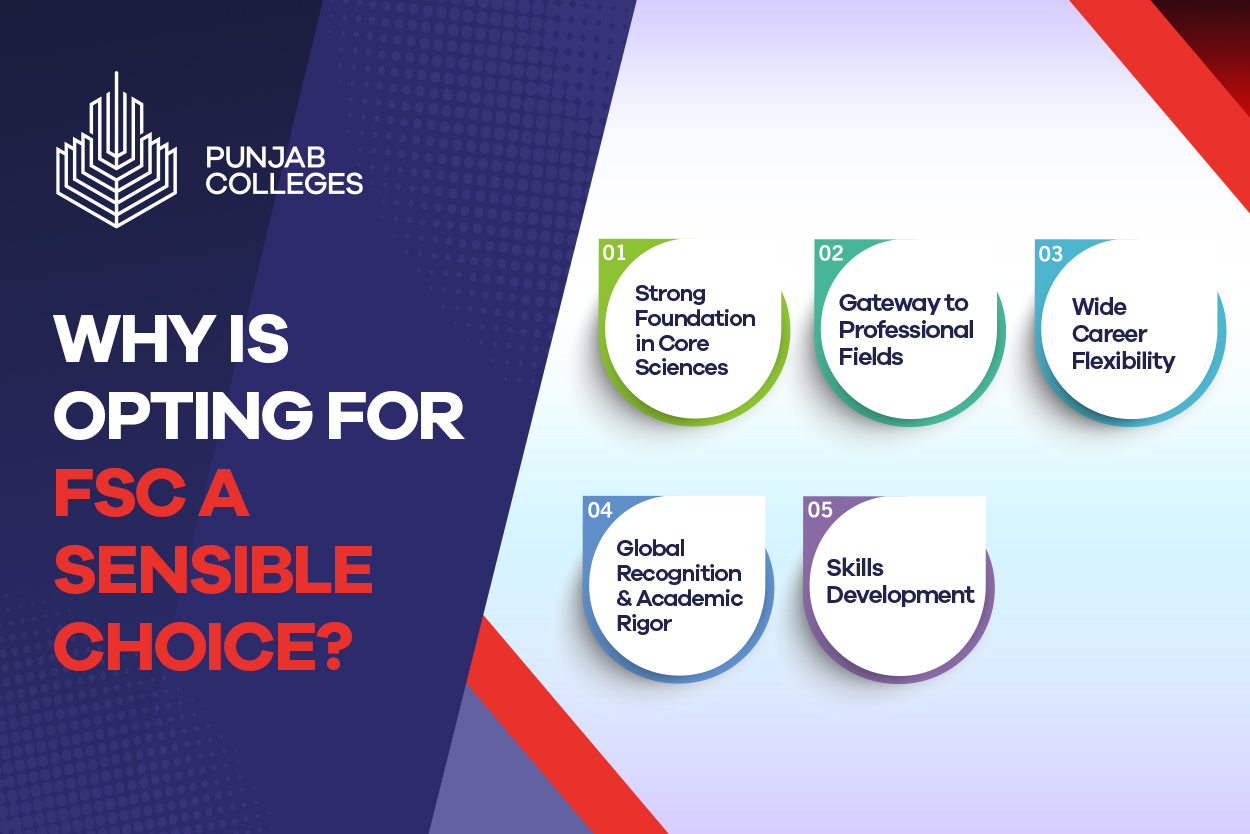 PUNJAB COLLEGES

WHY IS OPTING FOR FSC A SENSIBLE CHOICE?

01
Strong Foundation in Core Sciences

02
Gateway to Professional Fields

03
Wide Career Flexibility

04
Global Recognition & Academic Rigor

05
Skills Development